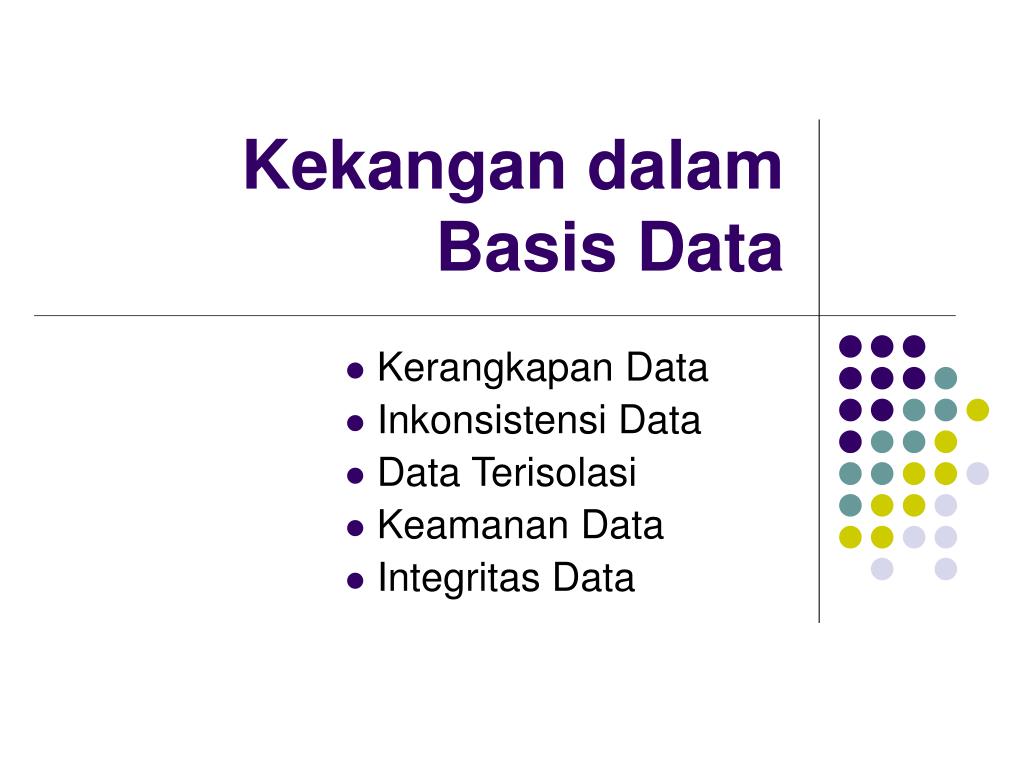 Kekangan dalam Basis Data

- Kerangkapan Data
- Inkonsistensi Data
- Data Terisolasi
- Keamanan Data
- Integritas Data